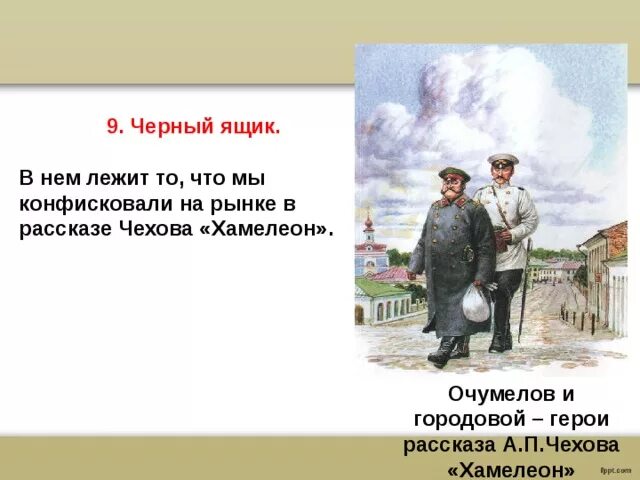 9. Черный ящик.

В нем лежит то, что мы конфисковали на рынке в рассказе Чехова «Хамелеон».

Очумелов и городовой – герои рассказа А.П.Чехова «Хамелеон»

fppt.com